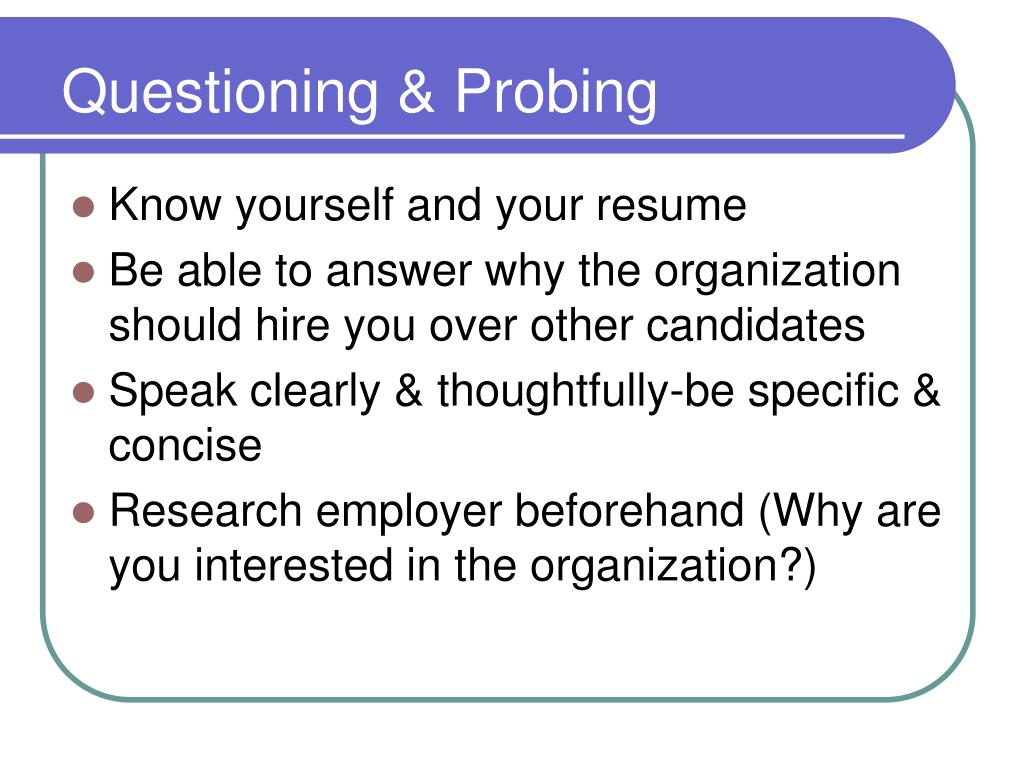 Questioning & Probing

- Know yourself and your resume
- Be able to answer why the organization should hire you over other candidates
- Speak clearly & thoughtfully-be specific & concise
- Research employer beforehand (Why are you interested in the organization?)